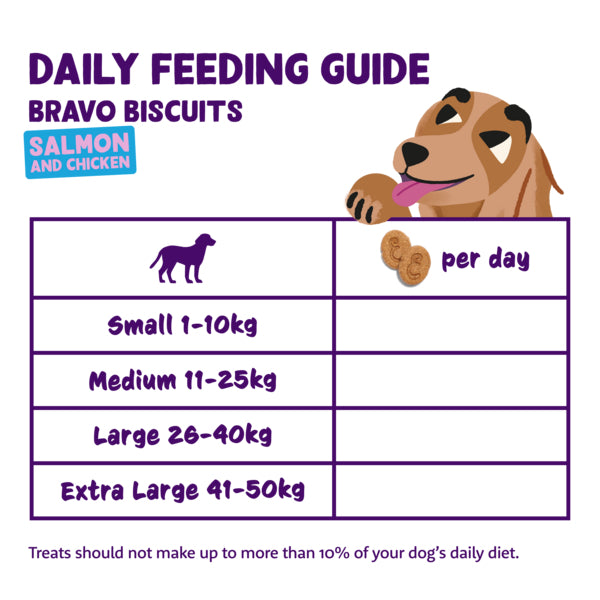 DAILY FEEDING GUIDE
BRAVO BISCUITS
SALMON AND CHICKEN

| | per day |
|---|---|
| Small 1-10kg | |
| Medium 11-25kg | |
| Large 26-40kg | |
| Extra Large 41-50kg | |

Treats should not make up to more than 10% of your dog's daily diet.